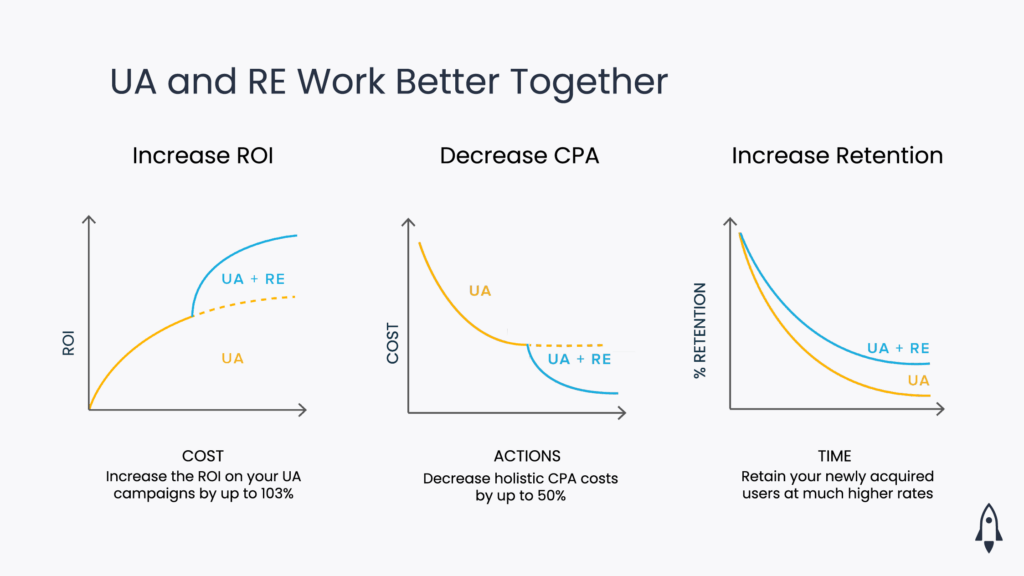 UA and RE Work Better Together

Increase ROI

ROI

UA + RE

UA

COST

Increase the ROI on your UA campaigns by up to 103%

Decrease CPA

COST

UA

UA + RE

ACTIONS

Decrease holistic CPA costs by up to 50%

Increase Retention

% RETENTION

UA + RE

UA

TIME

Retain your newly acquired users at much higher rates